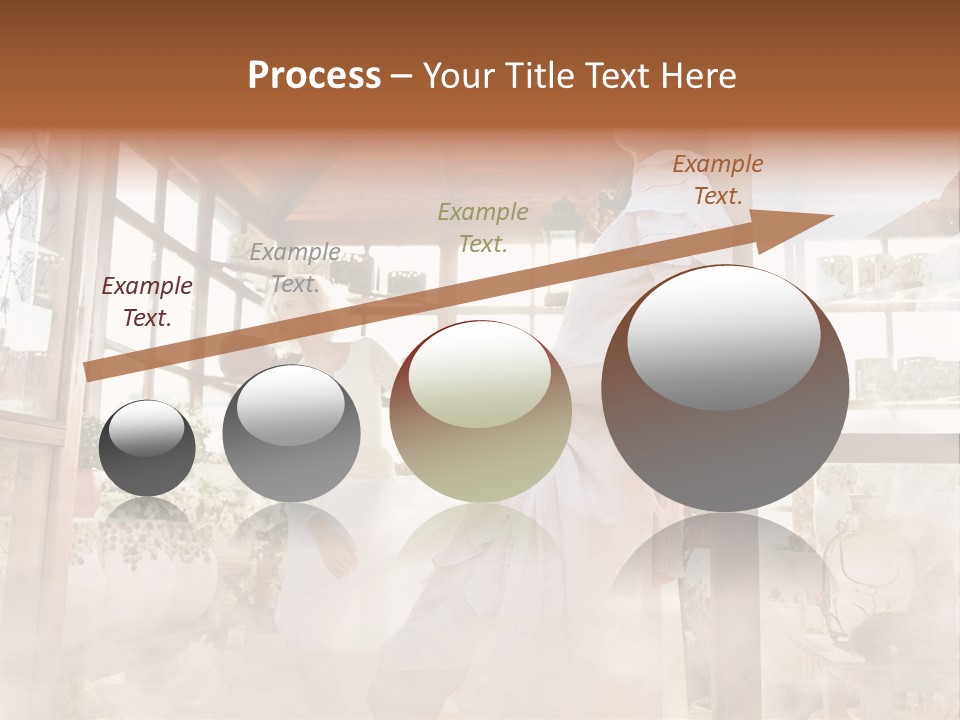 Process – Your Title Text Here

Example Text.

Example Text.

Example Text.

Example Text.